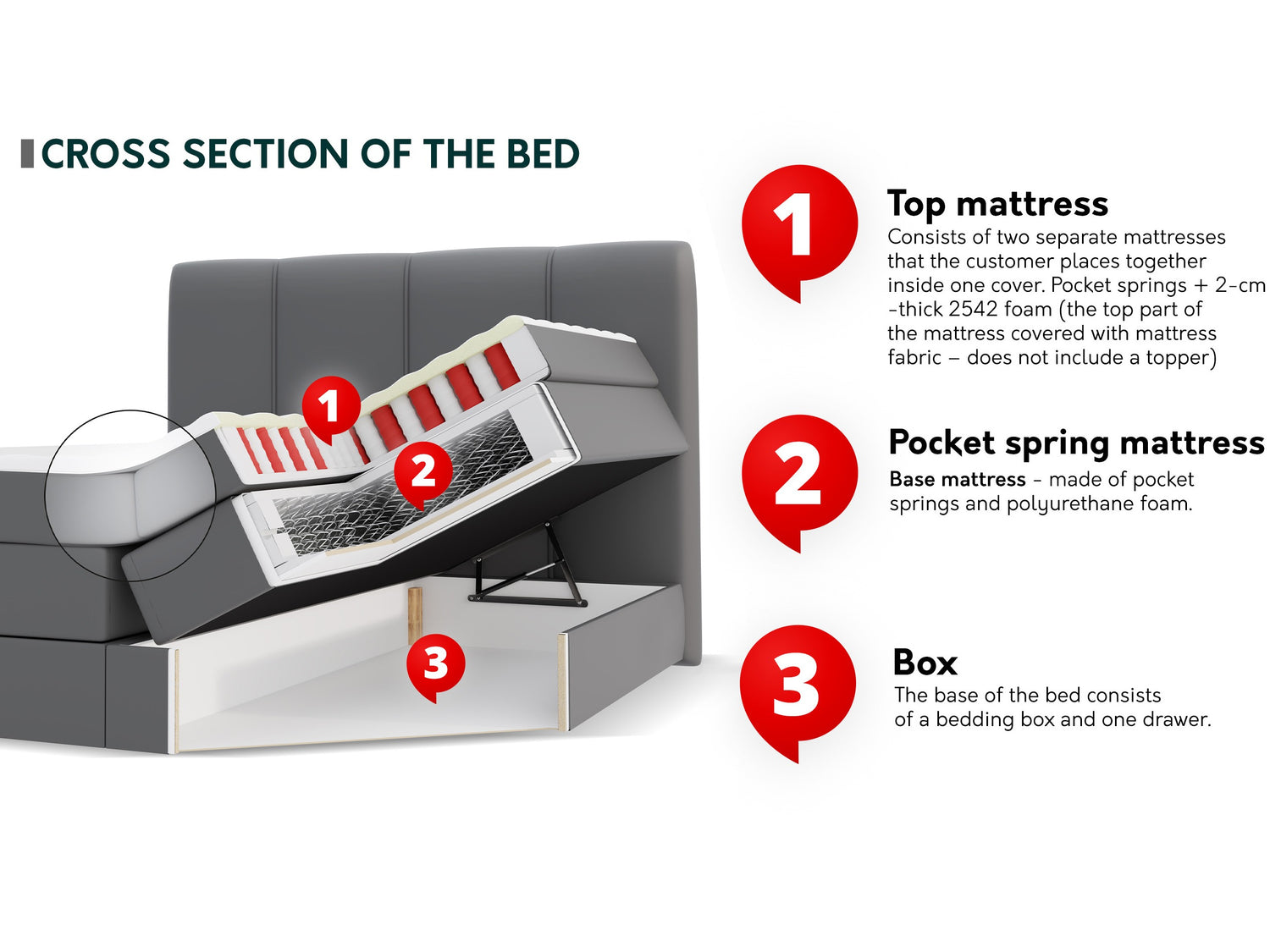 CROSS SECTION OF THE BED

1

2

3

1

Top mattress

Consists of two separate mattresses that the customer places together inside one cover. Pocket springs + 2-cm -thick 2542 foam (the top part of the mattress covered with mattress fabric – does not include a topper)

2

Pocket spring mattress

Base mattress - made of pocket springs and polyurethane foam.

3

Box

The base of the bed consists of a bedding box and one drawer.